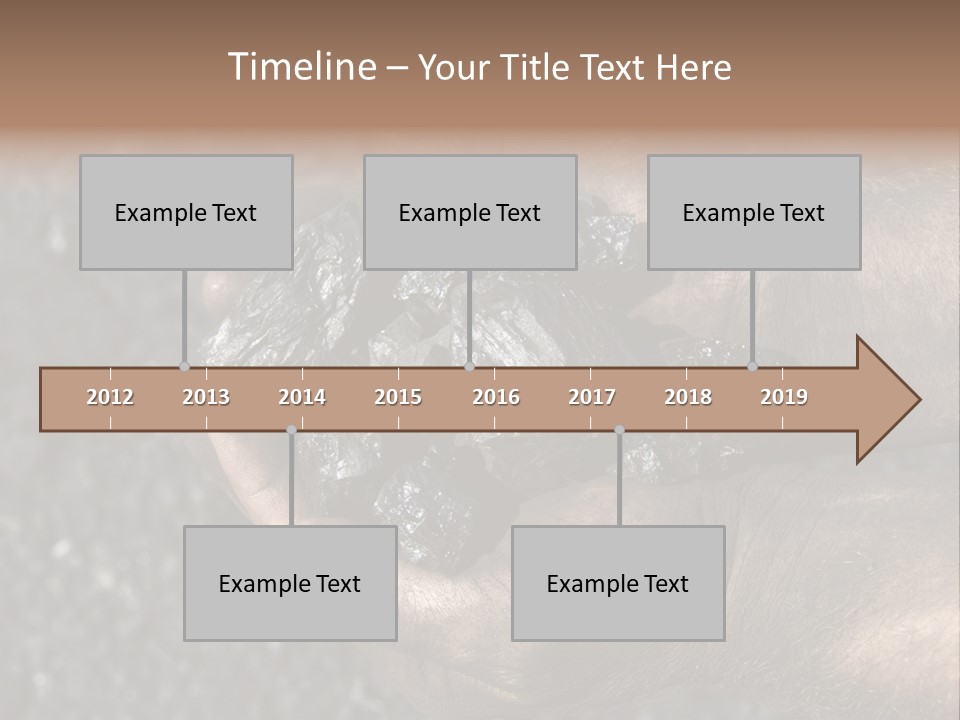 Timeline – Your Title Text Here

Example Text

Example Text

Example Text

2012
2013
2014
2015
2016
2017
2018
2019

Example Text

Example Text